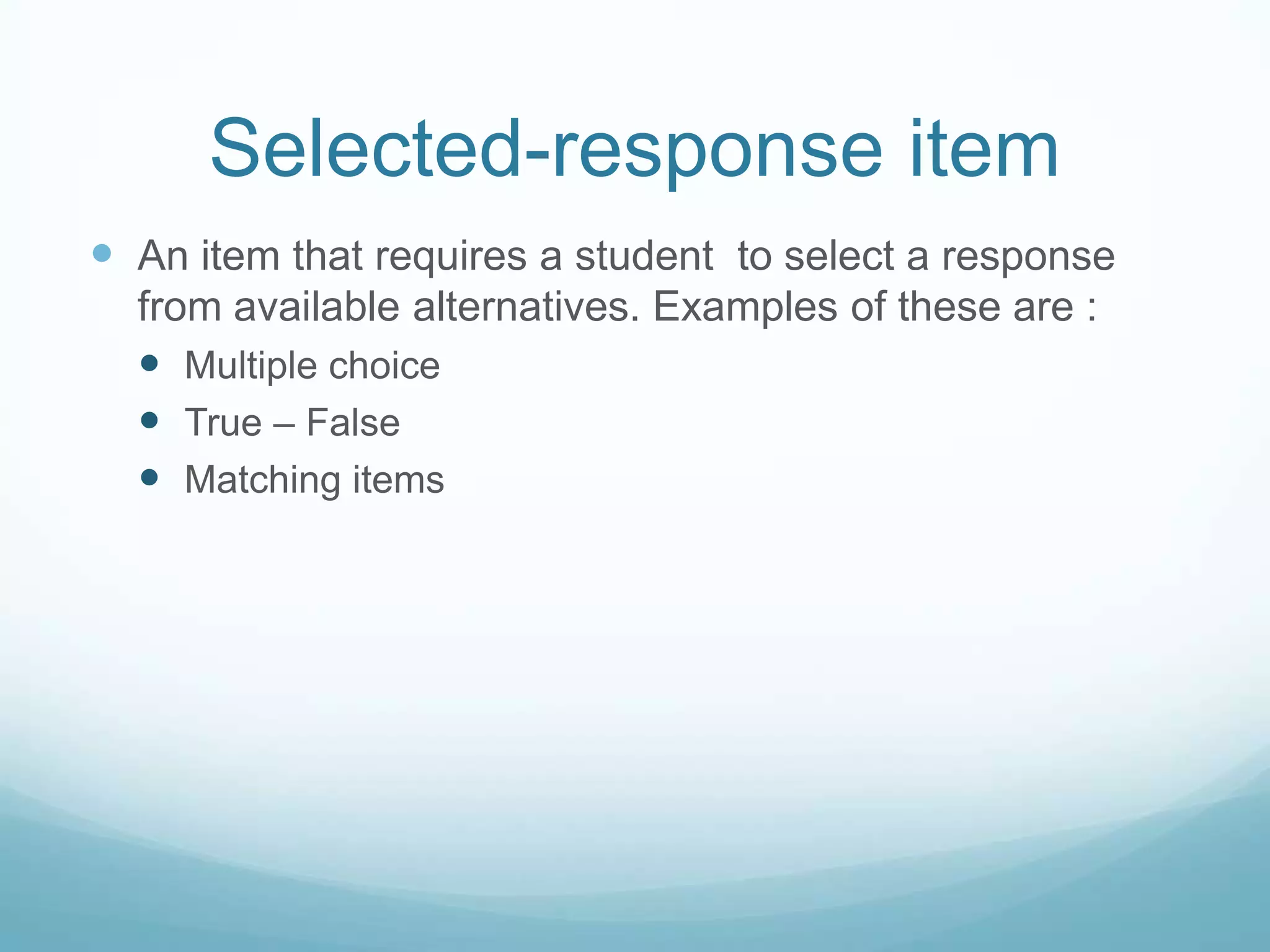 Selected-response item

- An item that requires a student  to select a response from available alternatives. Examples of these are :
  - Multiple choice
  - True – False
  - Matching items